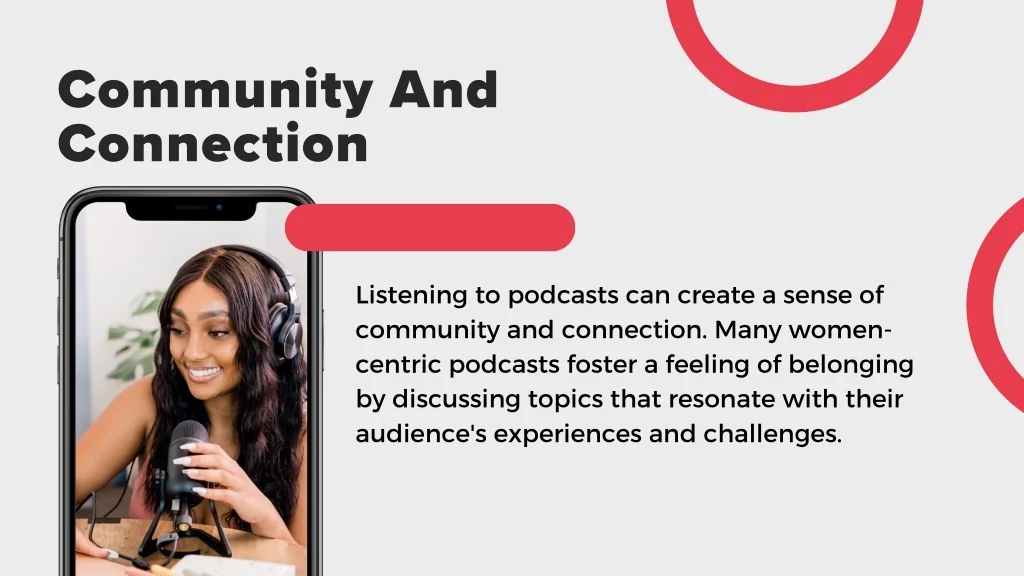 Community And Connection

Listening to podcasts can create a sense of community and connection. Many women-centric podcasts foster a feeling of belonging by discussing topics that resonate with their audience's experiences and challenges.